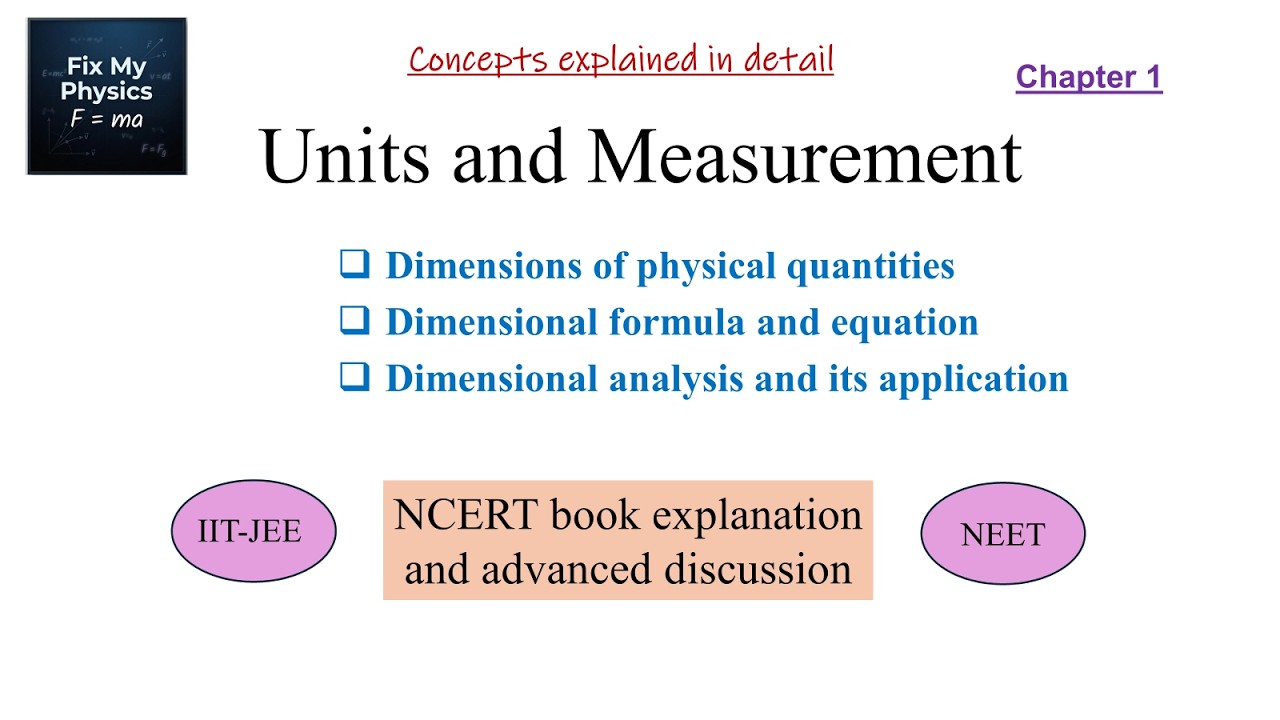 Fix My Physics
$F = ma$

Concepts explained in detail

Chapter 1

Units and Measurement

❑ Dimensions of physical quantities
❑ Dimensional formula and equation
❑ Dimensional analysis and its application

IIT-JEE

NCERT book explanation and advanced discussion

NEET